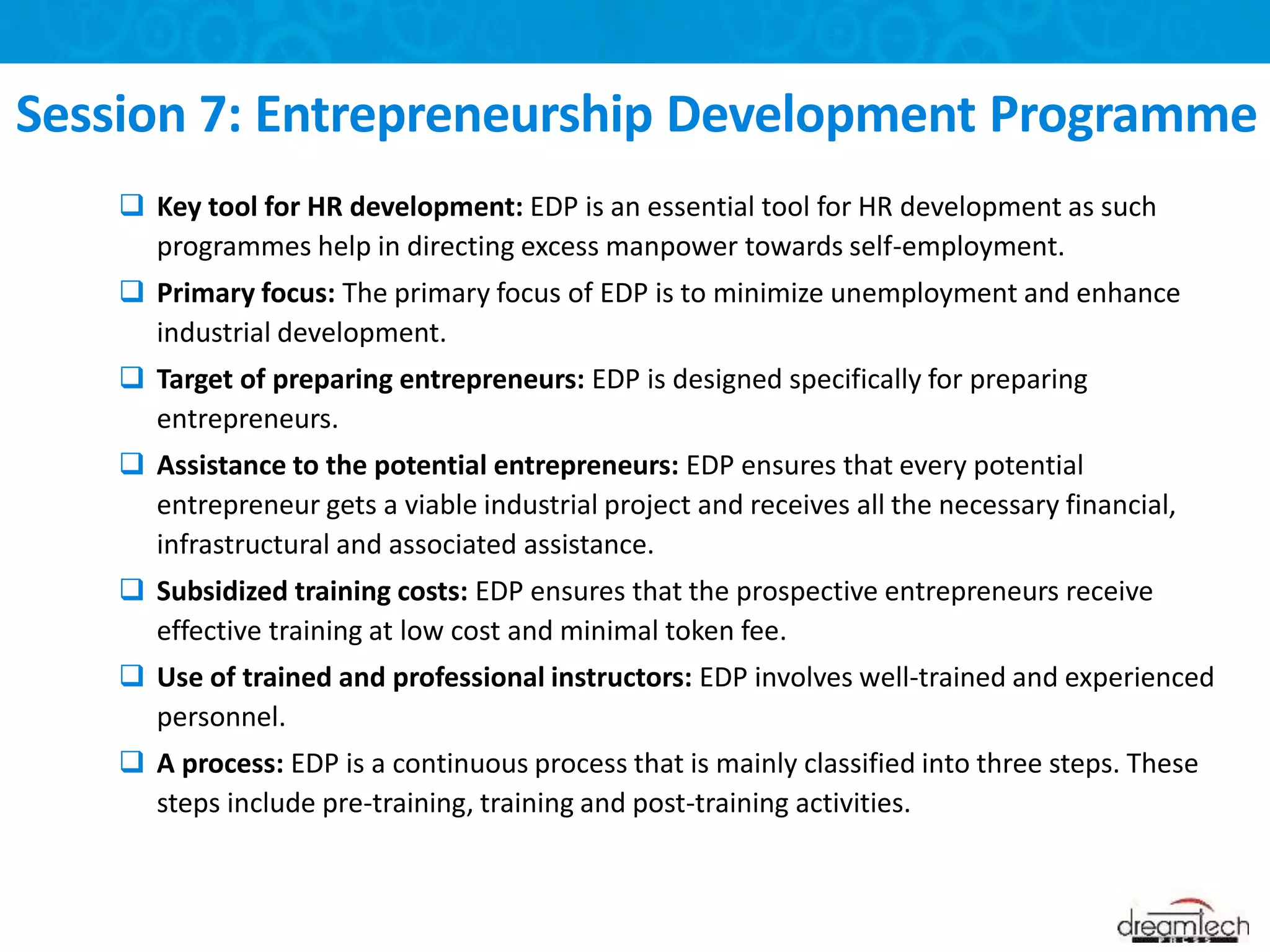 Session 7: Entrepreneurship Development Programme

❑ Key tool for HR development: EDP is an essential tool for HR development as such programmes help in directing excess manpower towards self-employment.

❑ Primary focus: The primary focus of EDP is to minimize unemployment and enhance industrial development.

❑ Target of preparing entrepreneurs: EDP is designed specifically for preparing entrepreneurs.

❑ Assistance to the potential entrepreneurs: EDP ensures that every potential entrepreneur gets a viable industrial project and receives all the necessary financial, infrastructural and associated assistance.

❑ Subsidized training costs: EDP ensures that the prospective entrepreneurs receive effective training at low cost and minimal token fee.

❑ Use of trained and professional instructors: EDP involves well-trained and experienced personnel.

❑ A process: EDP is a continuous process that is mainly classified into three steps. These steps include pre-training, training and post-training activities.

dreamtech